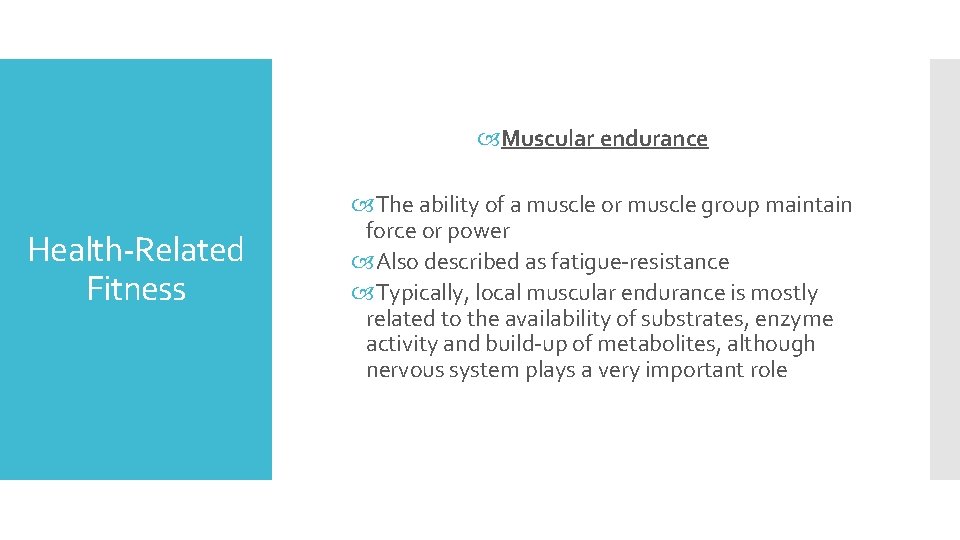 Health-Related Fitness

Muscular endurance

The ability of a muscle or muscle group maintain force or power

Also described as fatigue-resistance

Typically, local muscular endurance is mostly related to the availability of substrates, enzyme activity and build-up of metabolites, although nervous system plays a very important role